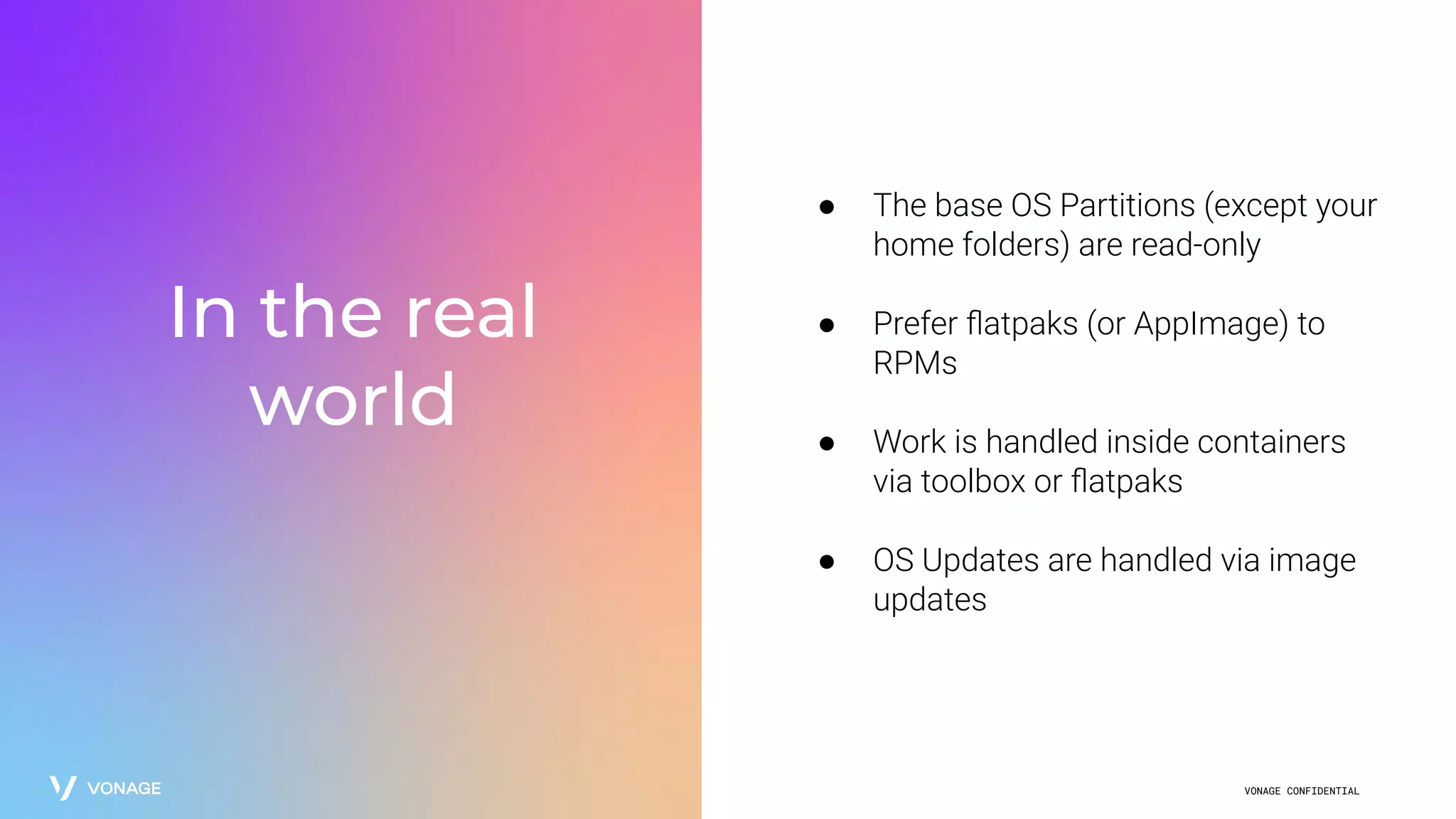 In the real world

- The base OS Partitions (except your home folders) are read-only
- Prefer flatpaks (or AppImage) to RPMs
- Work is handled inside containers via toolbox or flatpaks
- OS Updates are handled via image updates

VONAGE

VONAGE CONFIDENTIAL